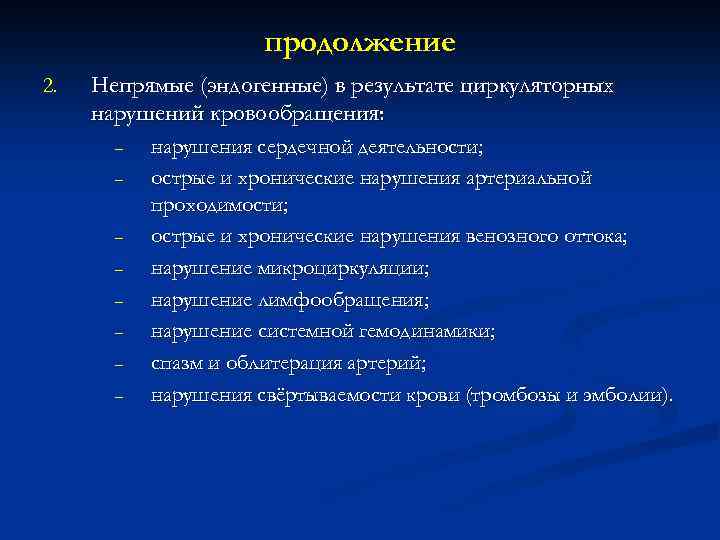 продолжение

2. Непрямые (эндогенные) в результате циркуляторных нарушений кровообращения:

– нарушения сердечной деятельности;
– острые и хронические нарушения артериальной проходимости;
– острые и хронические нарушения венозного оттока;
– нарушение микроциркуляции;
– нарушение лимфообращения;
– нарушение системной гемодинамики;
– спазм и облитерация артерий;
– нарушения свёртываемости крови (тромбозы и эмболии).